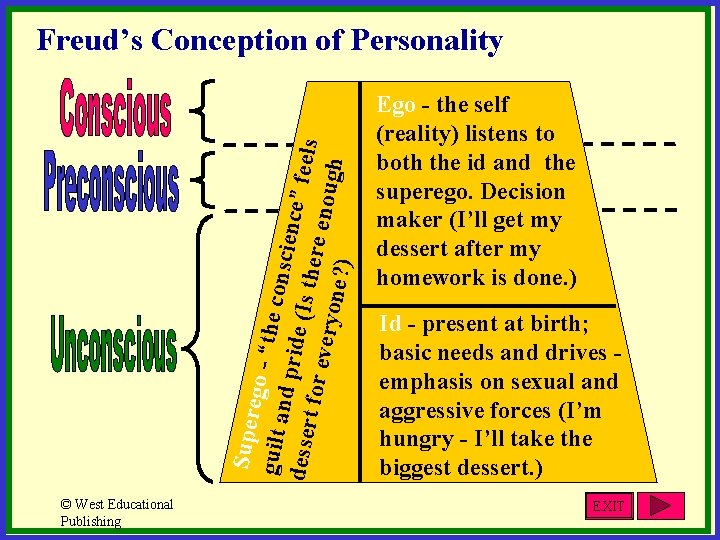 Freud's Conception of Personality

Conscious

Preconscious

Unconscious

Superego - "the conscience" feels guilt and pride (Is there enough dessert for everyone?)

Ego - the self (reality) listens to both the id and the superego. Decision maker (I'll get my dessert after my homework is done.)

Id - present at birth; basic needs and drives - emphasis on sexual and aggressive forces (I'm hungry - I'll take the biggest dessert.)

© West Educational Publishing

EXIT